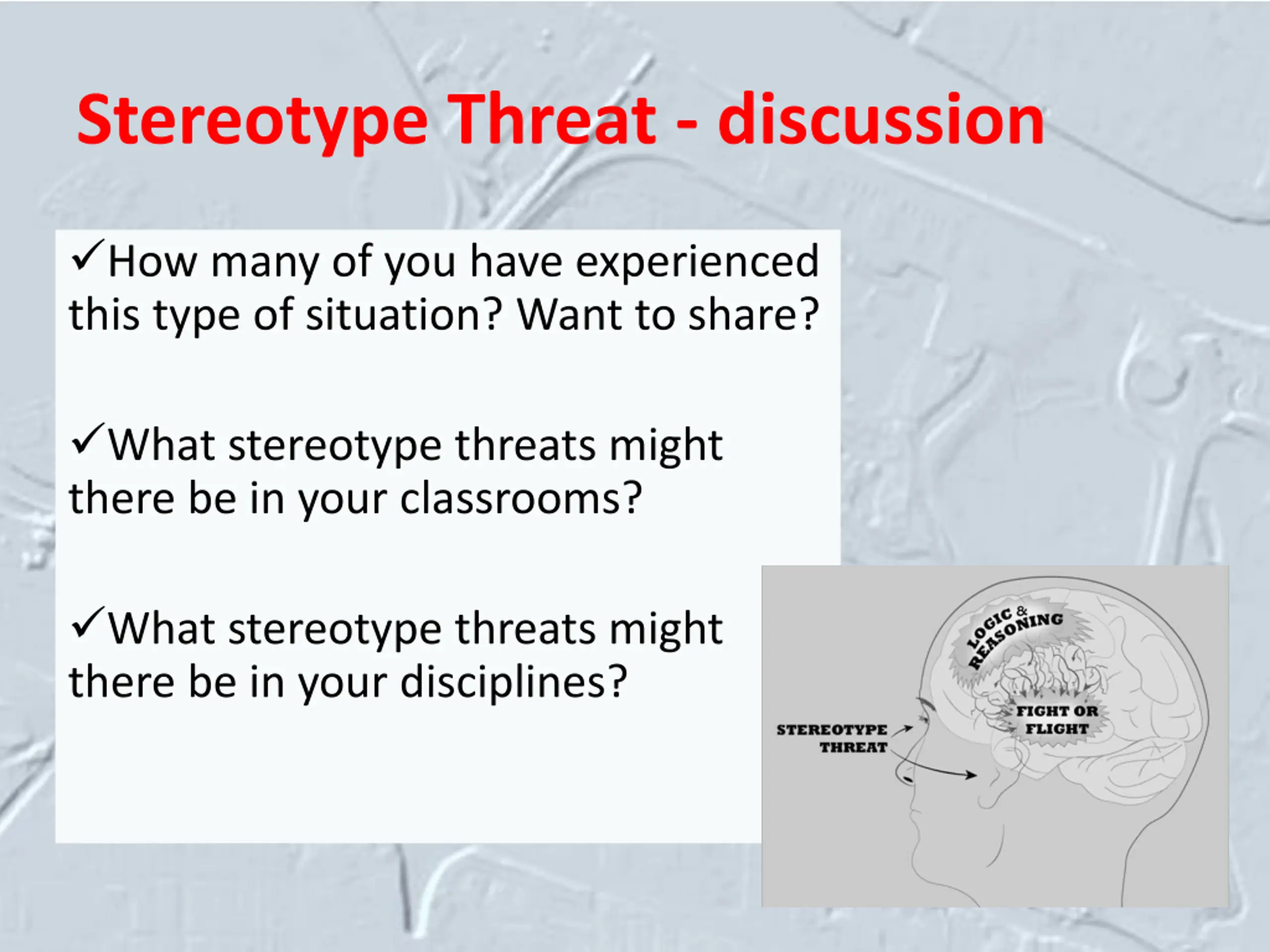 Stereotype Threat - discussion

✓How many of you have experienced this type of situation? Want to share?

✓What stereotype threats might there be in your classrooms?

✓What stereotype threats might there be in your disciplines?

LOGIC & REASONING

FIGHT OR FLIGHT

STEREOTYPE THREAT